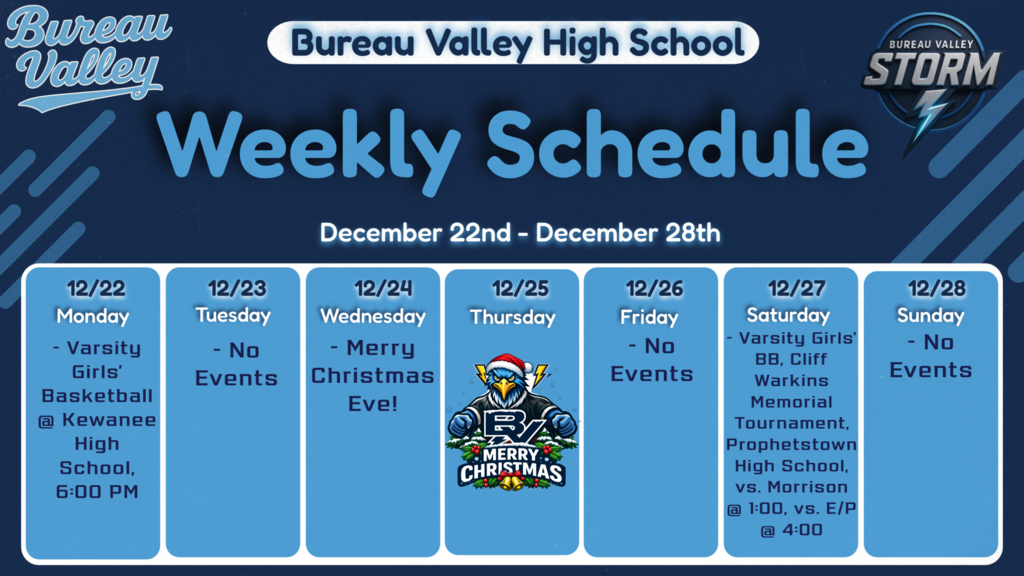 Bureau Valley

Bureau Valley High School

BUREAU VALLEY STORM

Weekly Schedule

December 22nd - December 28th

12/22
Monday
- Varsity Girls' Basketball @ Kewanee High School, 6:00 PM

12/23
Tuesday
- No Events

12/24
Wednesday
- Merry Christmas Eve!

12/25
Thursday
BV
MERRY CHRISTMAS

12/26
Friday
- No Events

12/27
Saturday
- Varsity Girls' BB, Cliff Warkins Memorial Tournament, Prophetstown High School, vs. Morrison @ 1:00, vs. E/P @ 4:00

12/28
Sunday
- No Events